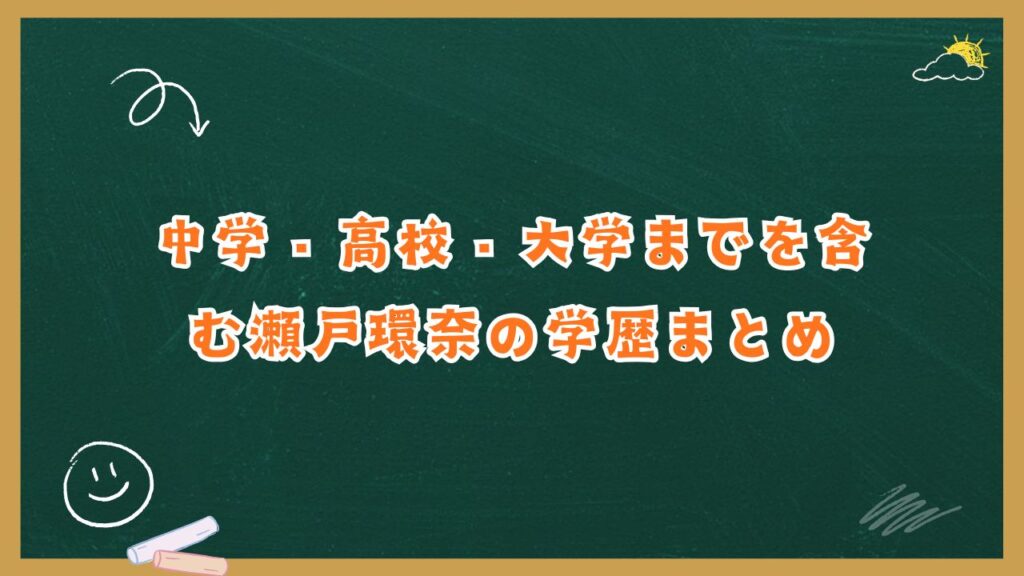 中学・高校・大学までを含む瀬戸環奈の学歴まとめ